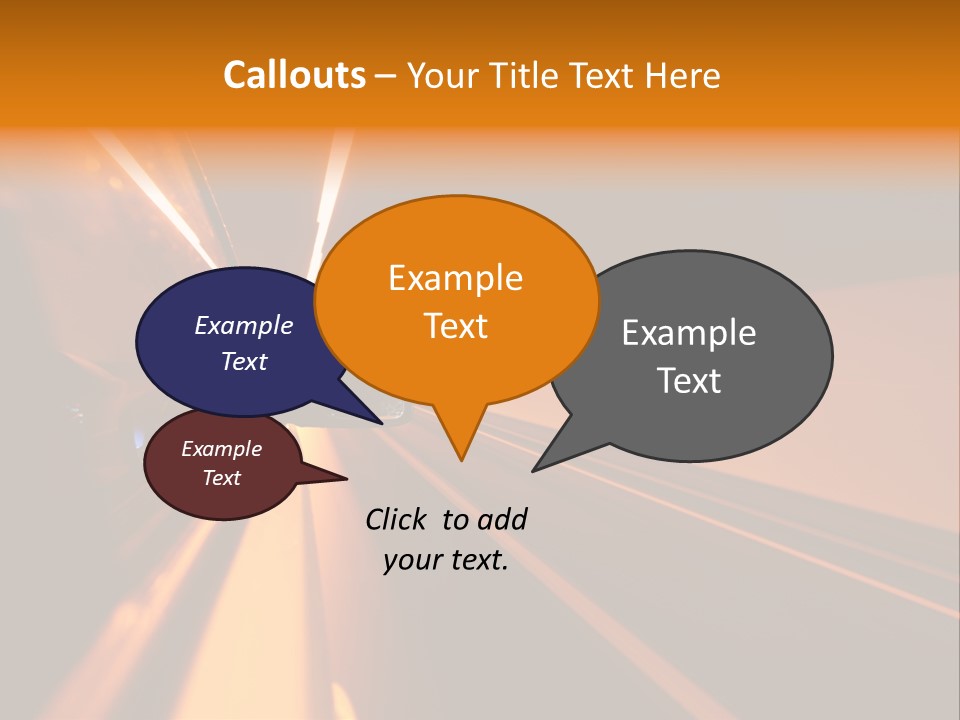 Callouts – Your Title Text Here

Example Text

Example Text

Example Text

Example Text

Click to add your text.